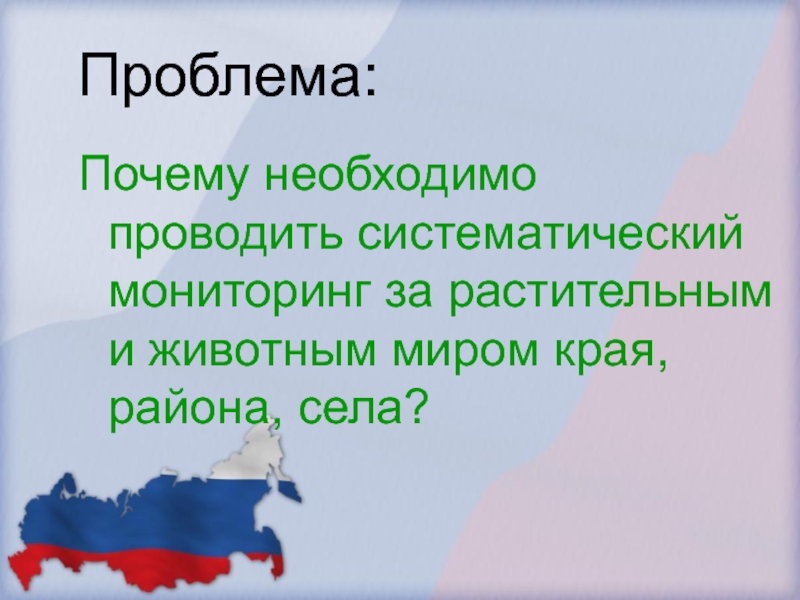 Проблема:

Почему необходимо проводить систематический мониторинг за растительным и животным миром края, района, села?